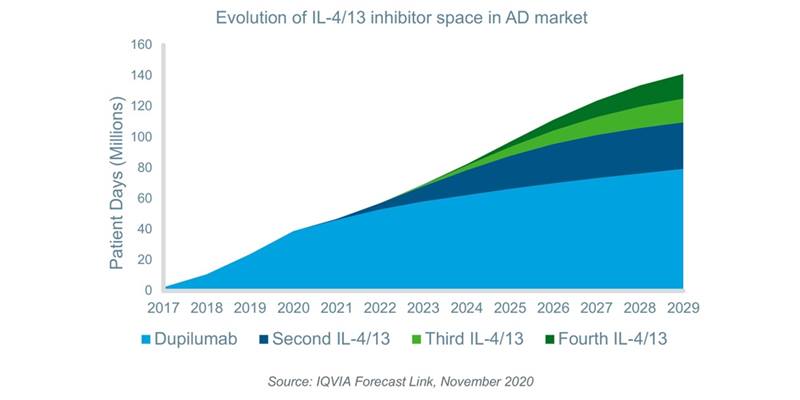 Evolution of IL-4/13 inhibitor space in AD market

Patient Days (Millions)

160
140
120
100
80
60
40
20
0

2017 2018 2019 2020 2021 2022 2023 2024 2025 2026 2027 2028 2029

Dupilumab
Second IL-4/13
Third IL-4/13
Fourth IL-4/13

Source: IQVIA Forecast Link, November 2020